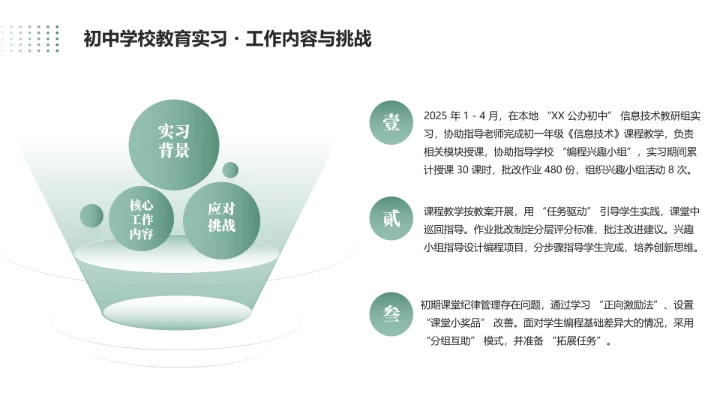 初中学校教育实习 · 工作内容与挑战

实习背景

核心工作内容

应对挑战

壹

2025 年 1 - 4 月，在本地 “XX 公办初中” 信息技术教研组实习，协助指导老师完成初一年级《信息技术》课程教学，负责相关模块授课，协助指导学校 “编程兴趣小组”，实习期间累计授课 30 课时，批改作业 480 份，组织兴趣小组活动 8 次。

贰

课程教学按教案开展，用 “任务驱动” 引导学生实践，课堂中巡回指导。作业批改制定分层评分标准，批注改进建议。兴趣小组指导设计编程项目，分步骤指导学生完成，培养创新思维。

叁

初期课堂纪律管理存在问题，通过学习 “正向激励法”、设置 “课堂小奖品” 改善。面对学生编程基础差异大的情况，采用 “分组互助” 模式，并准备 “拓展任务”。